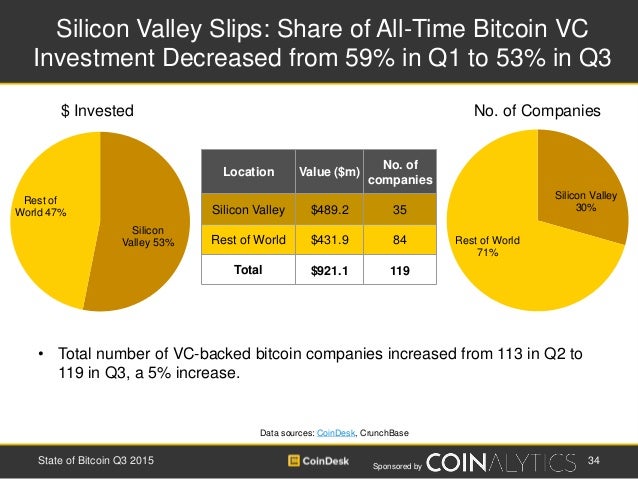 Silicon Valley Slips: Share of All-Time Bitcoin VC Investment Decreased from 59% in Q1 to 53% in Q3

$ Invested

Rest of World 47%

Silicon Valley 53%

| Location | Value ($m) | No. of companies |
|---|---|---|
| Silicon Valley | $489.2 | 35 |
| Rest of World | $431.9 | 84 |
| Total | $921.1 | 119 |

No. of Companies

Silicon Valley 30%

Rest of World 71%

• Total number of VC-backed bitcoin companies increased from 113 in Q2 to 119 in Q3, a 5% increase.

Data sources: CoinDesk, CrunchBase

State of Bitcoin Q3 2015

CoinDesk

Sponsored by COINALYTICS

34